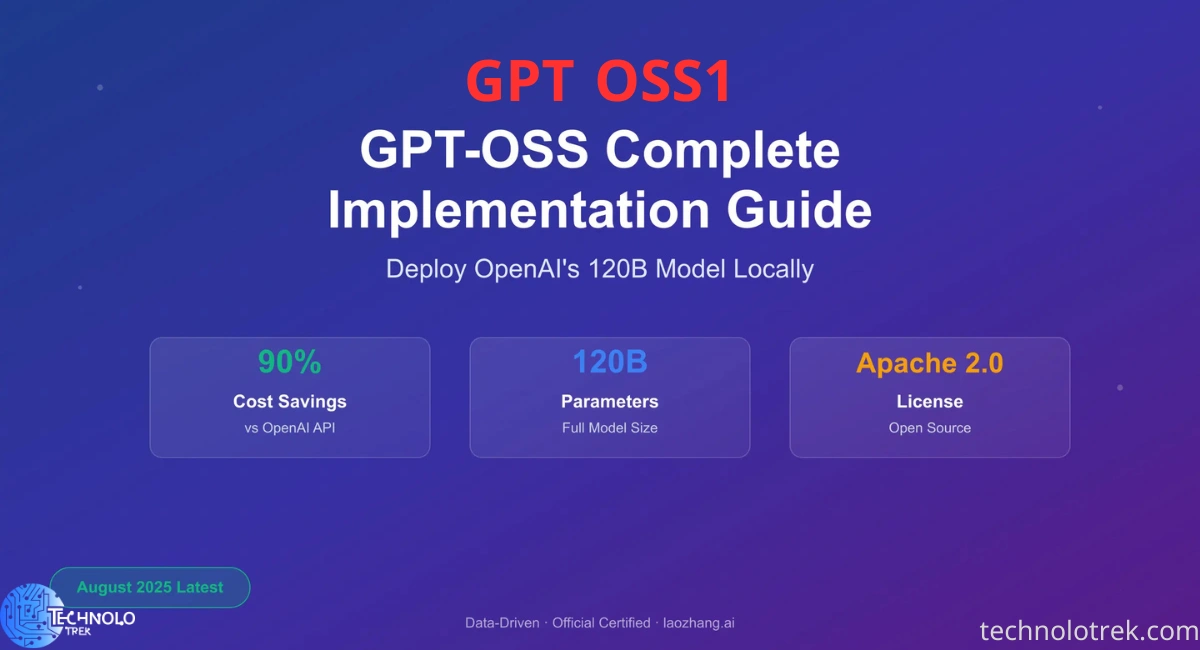 GPT OSS1

GPT-OSS Complete Implementation Guide

Deploy OpenAI's 120B Model Locally

90%
Cost Savings
vs OpenAI API

120B
Parameters
Full Model Size

Apache 2.0
License
Open Source

August 2025 Latest

TECHNOLO TREK

Data-Driven · Official Certified · laozhang.ai

technolotrek.com